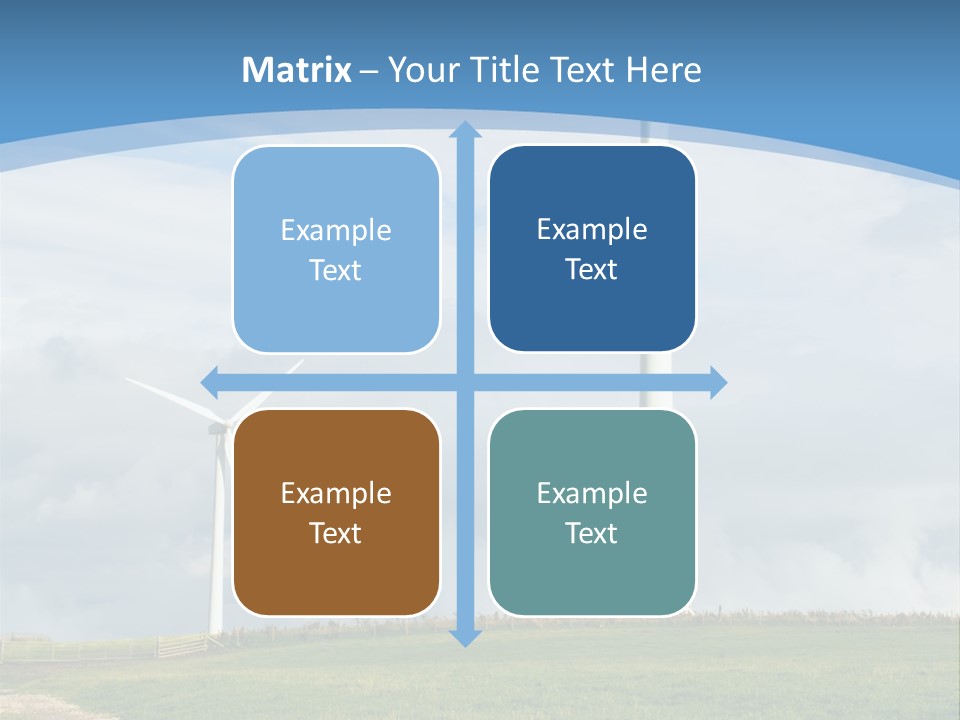 Matrix – Your Title Text Here

Example Text

Example Text

Example Text

Example Text